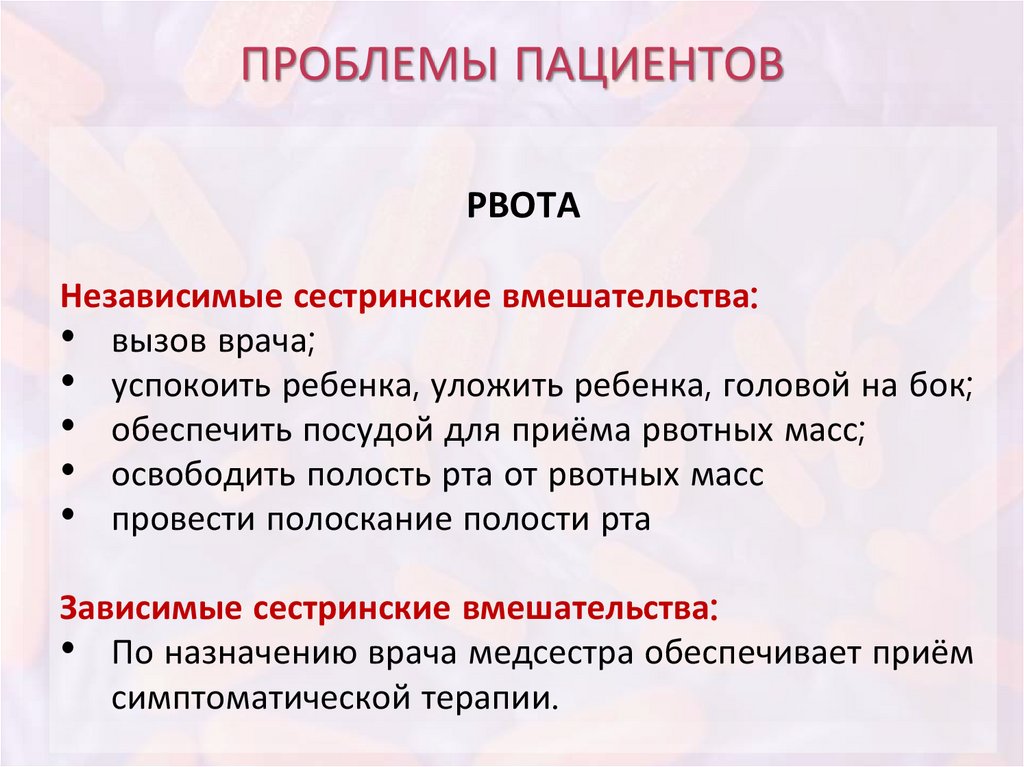 ПРОБЛЕМЫ ПАЦИЕНТОВ

РВОТА

Независимые сестринские вмешательства:
• вызов врача;
• успокоить ребенка, уложить ребенка, головой на бок;
• обеспечить посудой для приёма рвотных масс;
• освободить полость рта от рвотных масс
• провести полоскание полости рта

Зависимые сестринские вмешательства:
• По назначению врача медсестра обеспечивает приём симптоматической терапии.